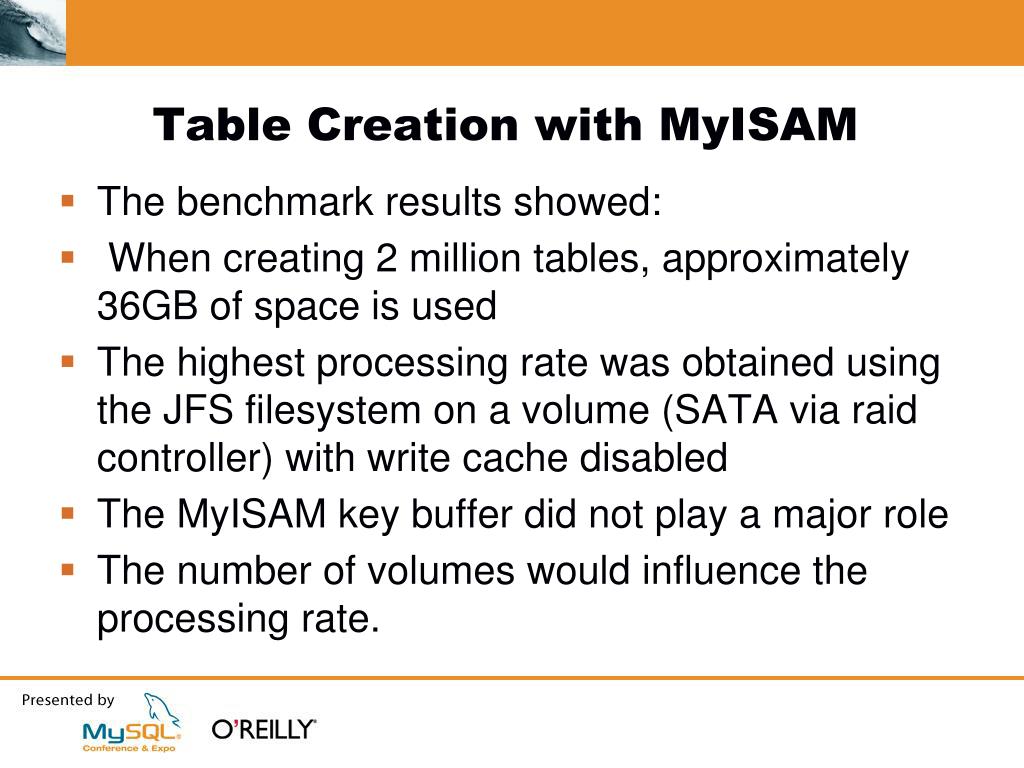 Table Creation with MyISAM

- The benchmark results showed:
- When creating 2 million tables, approximately 36GB of space is used
- The highest processing rate was obtained using the JFS filesystem on a volume (SATA via raid controller) with write cache disabled
- The MyISAM key buffer did not play a major role
- The number of volumes would influence the processing rate.

Presented by
MySQL Conference & Expo
O'REILLY